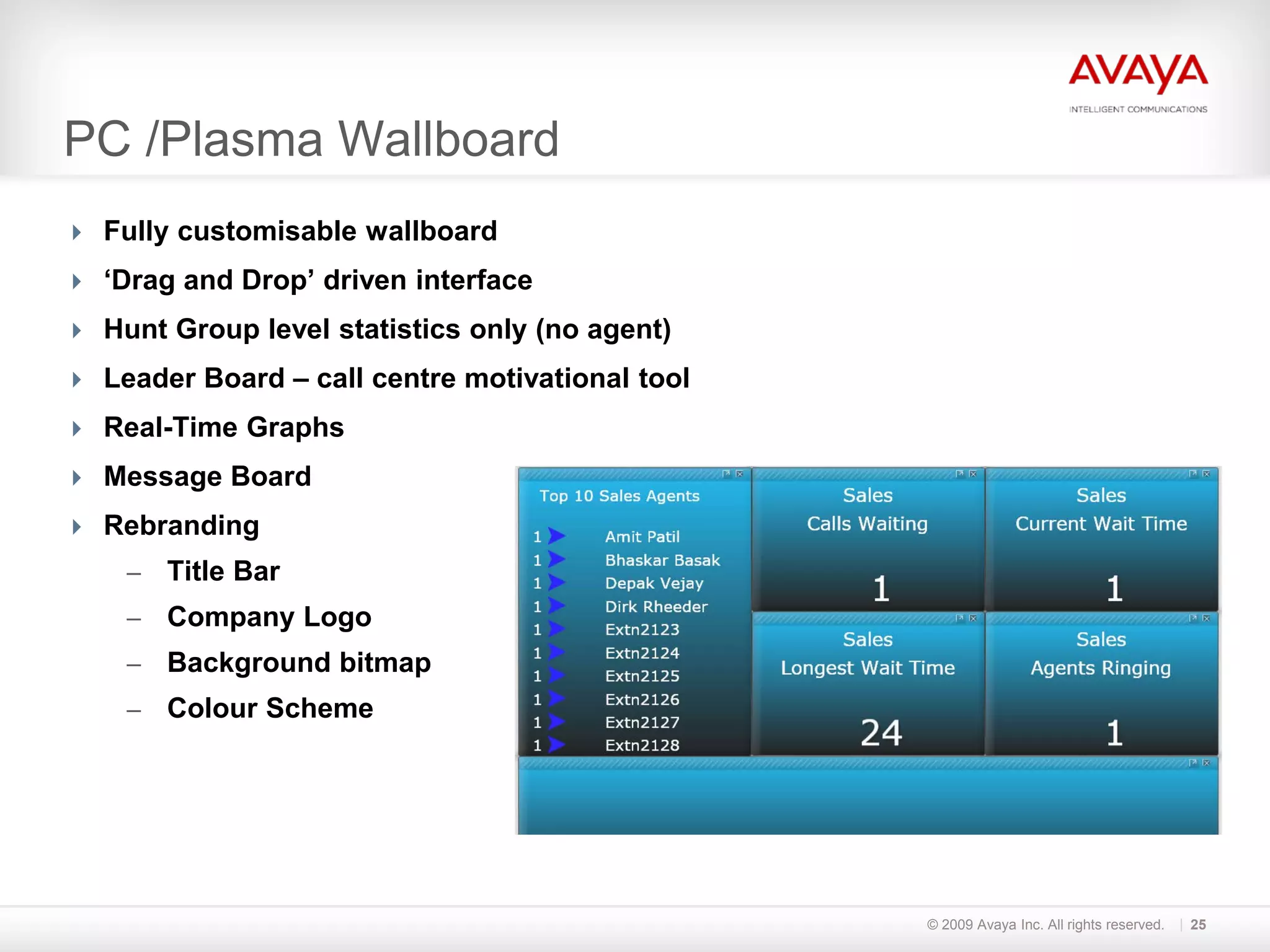 AVAYA
INTELLIGENT COMMUNICATIONS

PC /Plasma Wallboard

Fully customisable wallboard
‘Drag and Drop’ driven interface
Hunt Group level statistics only (no agent)
Leader Board – call centre motivational tool
Real-Time Graphs
Message Board
Rebranding
– Title Bar
– Company Logo
– Background bitmap
– Colour Scheme

Top 10 Sales Agents
1 Amit Patil
1 Bhaskar Basak
1 Depak Vejay
1 Dirk Rheeder
1 Extn2123
1 Extn2124
1 Extn2125
1 Extn2126
1 Extn2127
1 Extn2128

Sales
Calls Waiting
1

Sales
Current Wait Time
1

Sales
Longest Wait Time
24

Sales
Agents Ringing
1

© 2009 Avaya Inc. All rights reserved. | 25